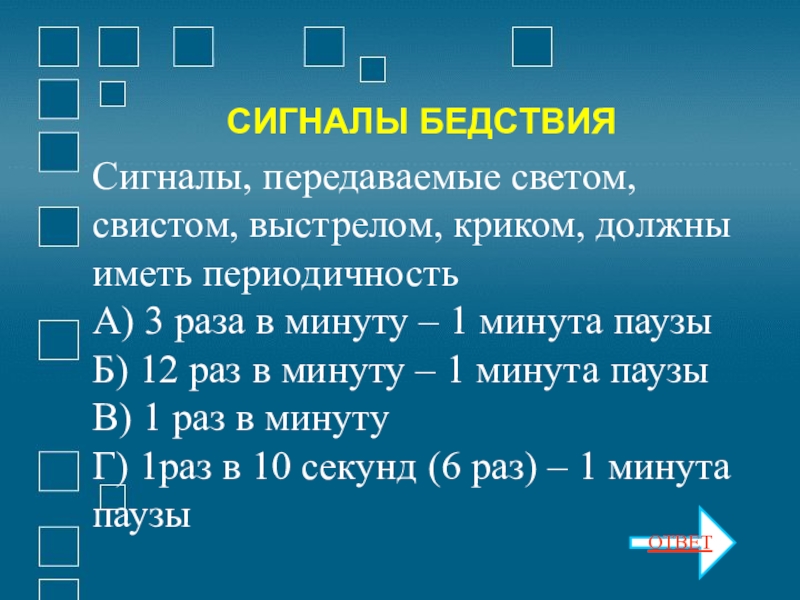 СИГНАЛЫ БЕДСТВИЯ

Сигналы, передаваемые светом, свистом, выстрелом, криком, должны иметь периодичность

А) 3 раза в минуту – 1 минута паузы

Б) 12 раз в минуту – 1 минута паузы

В) 1 раз в минуту

Г) 1раз в 10 секунд (6 раз) – 1 минута паузы

ОТВЕТ